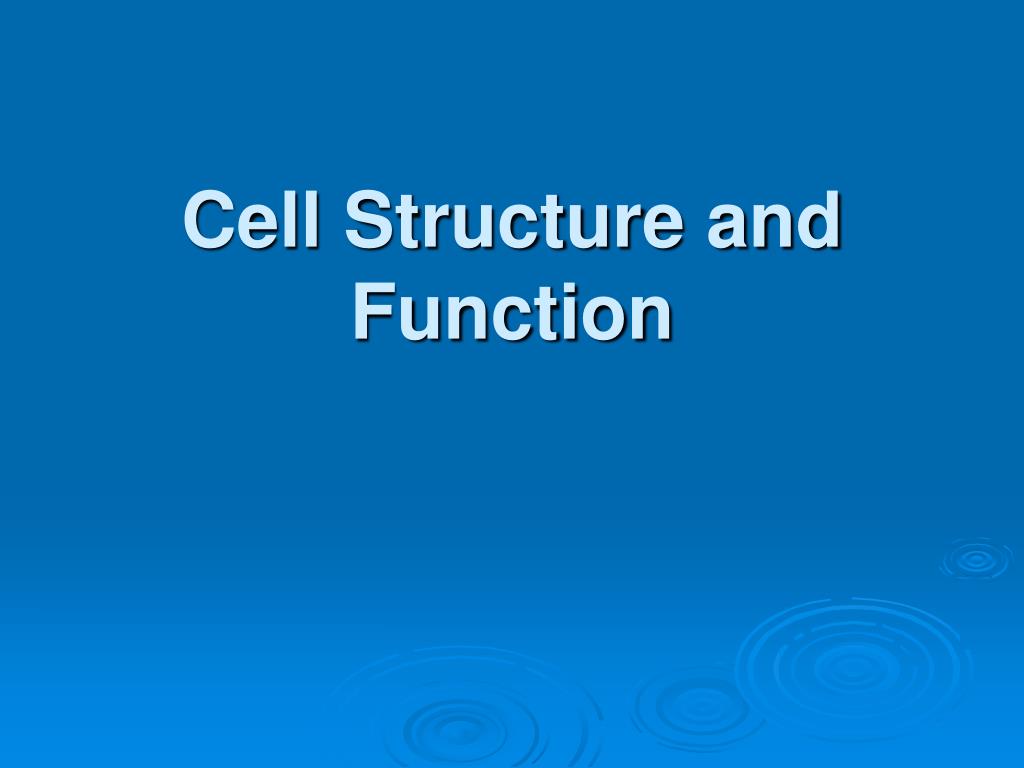 Cell Structure and Function